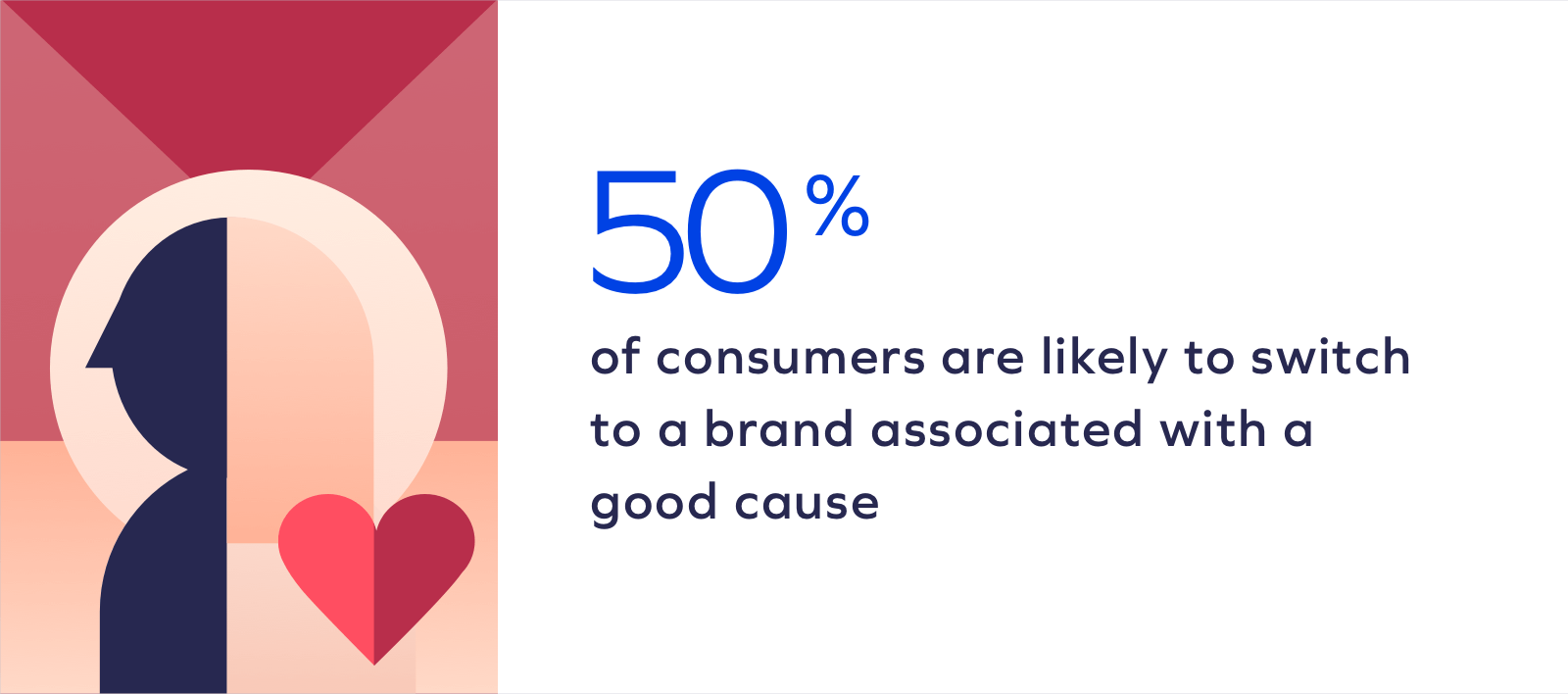 50%

of consumers are likely to switch to a brand associated with a good cause